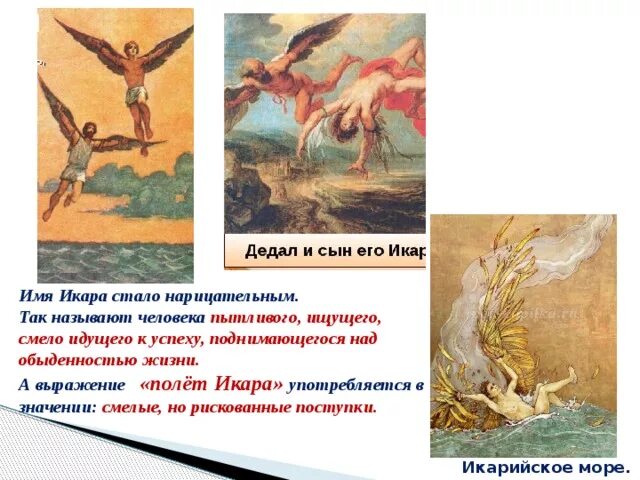 Дедал и сын его Икар

Имя Икара стало нарицательным. Так называют человека пытливого, ищущего, смело идущего к успеху, поднимающегося над обыденностью жизни.

А выражение «полёт Икара» употребляется в значении: смелые, но рискованные поступки.

Икарийское море.